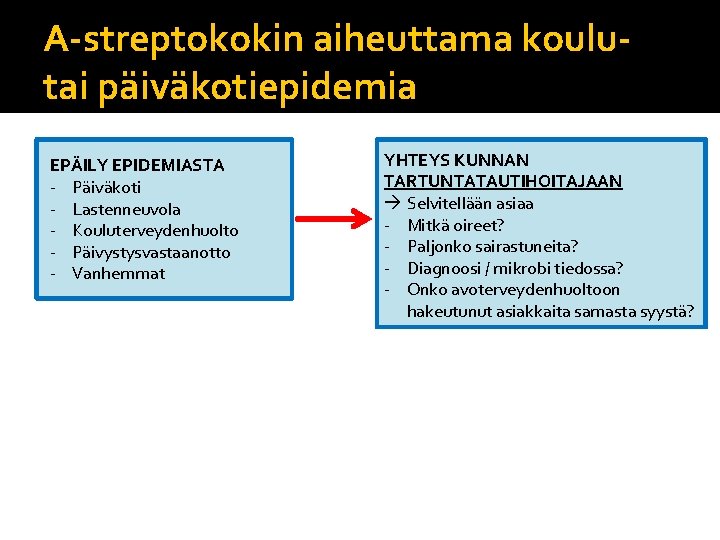 A-streptokokin aiheuttama koulu- tai päiväkotiepidemia

EPÄILY EPIDEMIASTA
- Päiväkoti
- Lastenneuvola
- Kouluterveydenhuolto
- Päivystysvastaanotto
- Vanhemmat

YHTEYS KUNNAN TARTUNTATAUTIHOITAJAAN
→ Selvitellään asiaa
- Mitkä oireet?
- Paljonko sairastuneita?
- Diagnoosi / mikrobi tiedossa?
- Onko avoterveydenhuoltoon hakeutunut asiakkaita samasta syystä?